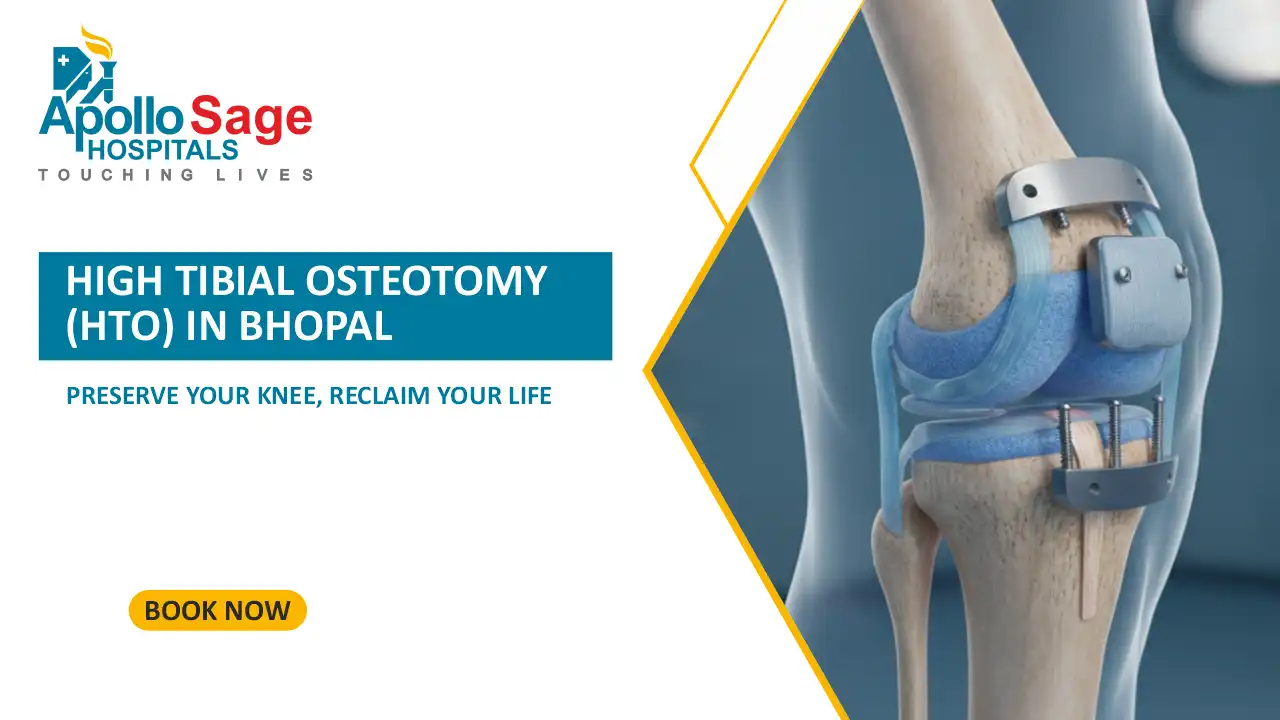 Apollo Sage
HOSPITALS
TOUCHING LIVES

HIGH TIBIAL OSTEOTOMY (HTO) IN BHOPAL

PRESERVE YOUR KNEE, RECLAIM YOUR LIFE

BOOK NOW